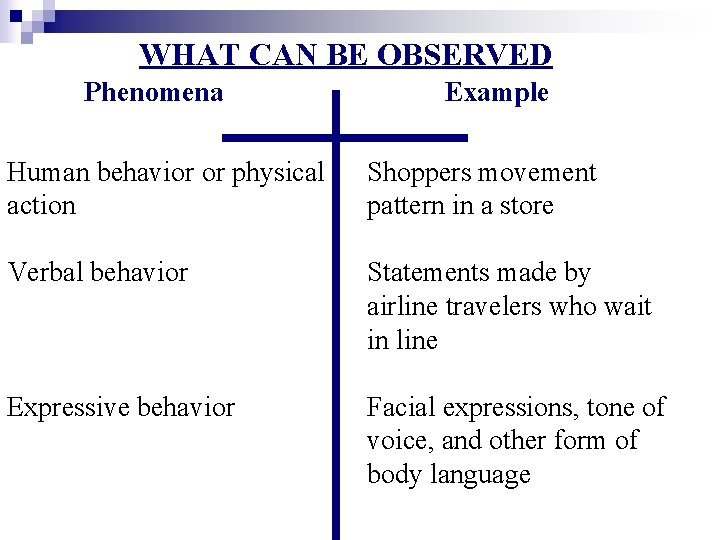 WHAT CAN BE OBSERVED

| Phenomena | Example |
|---|---|
| Human behavior or physical action | Shoppers movement pattern in a store |
| Verbal behavior | Statements made by airline travelers who wait in line |
| Expressive behavior | Facial expressions, tone of voice, and other form of body language |